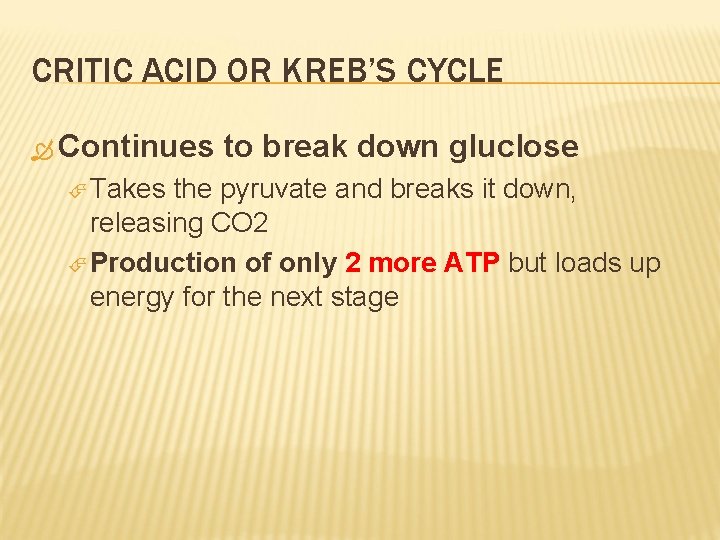 CRITIC ACID OR KREB'S CYCLE

Continues to break down gluclose

Takes the pyruvate and breaks it down, releasing CO2

Production of only 2 more ATP but loads up energy for the next stage